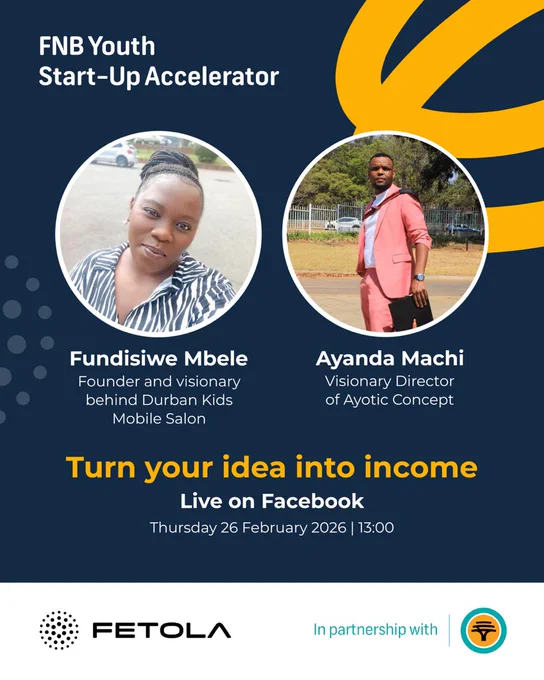 FNB Youth
Start-Up Accelerator

Fundisiwe Mbele
Founder and visionary behind Durban Kids Mobile Salon

Ayanda Machi
Visionary Director of Ayotic Concept

Turn your idea into income
Live on Facebook
Thursday 26 February 2026 | 13:00

FETOLA

In partnership with